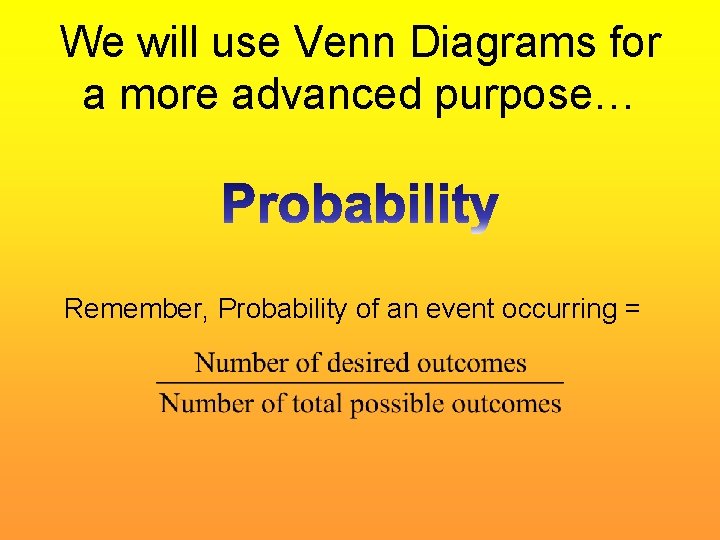 We will use Venn Diagrams for a more advanced purpose…

Probability

Remember, Probability of an event occurring =

$\frac{\text{Number of desired outcomes}}{\text{Number of total possible outcomes}}$